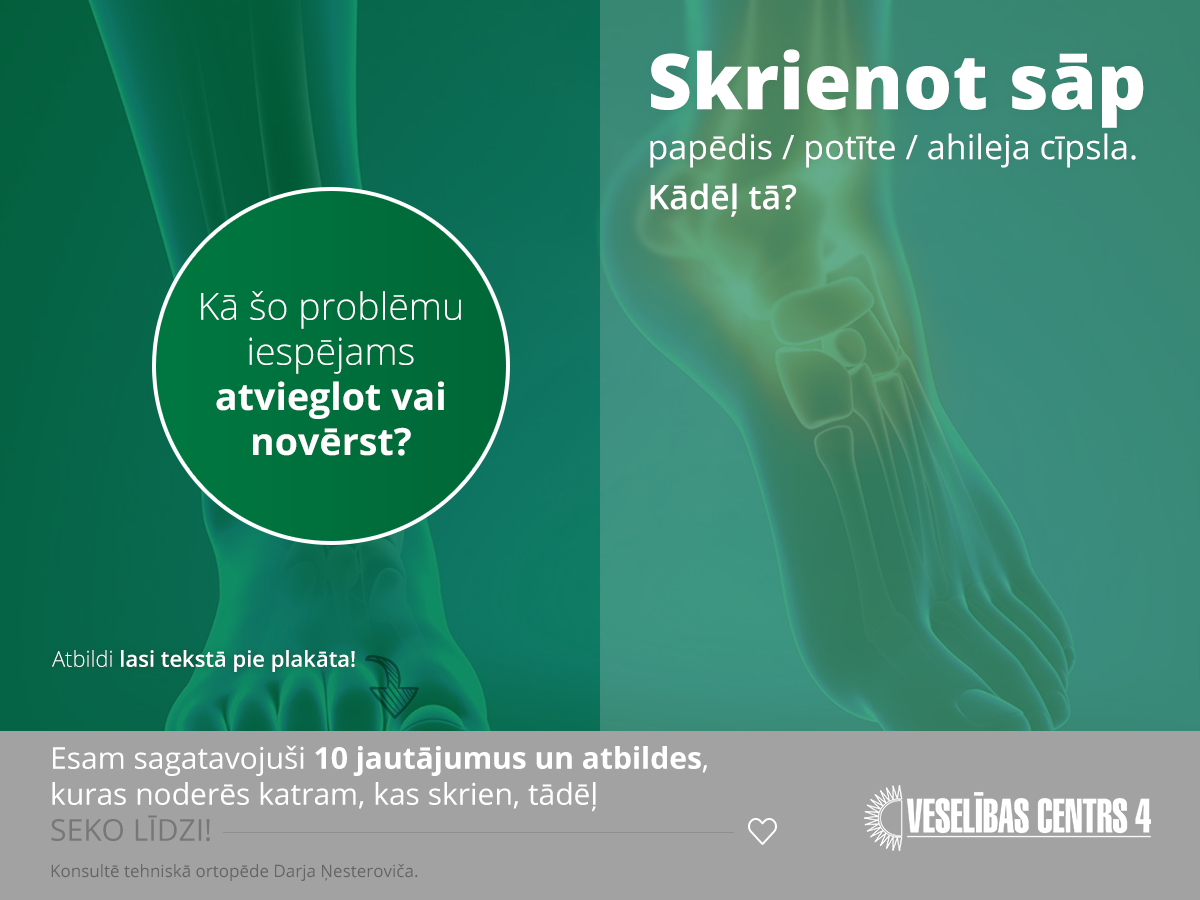 Skrienot sāp

papēdis / potīte / ahileja cīpsla.

Kādēļ tā?

Kā šo problēmu iespējams atvieglot vai novērst?

Atbildi lasi tekstā pie plakāta!

Esam sagatavojuši 10 jautājumus un atbildes, kuras noderēs katram, kas skrien, tādēļ

SEKO LĪDZI!

VESELĪBAS CENTRS 4

Konsultē tehniskā ortopēde Darja Ņesteroviča.